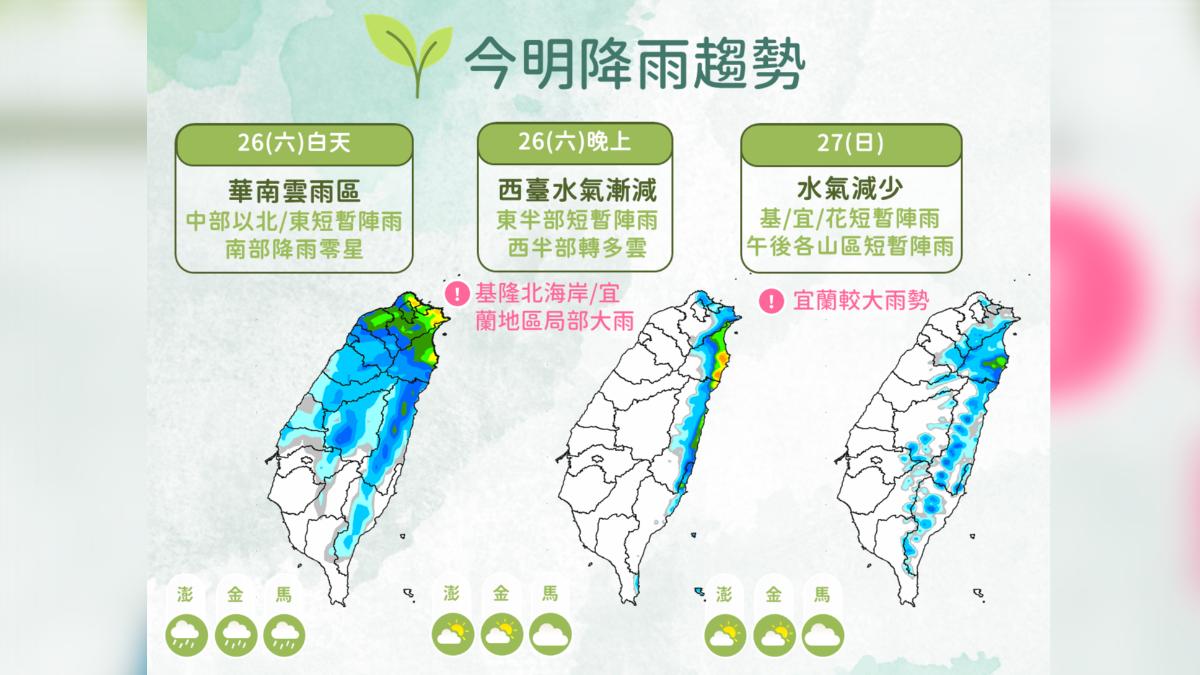 今明降雨趨勢

26(六)白天
華南雲雨區
中部以北/東短暫陣雨
南部降雨零星

26(六)晚上
西臺水氣漸減
東半部短暫陣雨
西半部轉多雲

27(日)
水氣減少
基/宜/花短暫陣雨
午後各山區短暫陣雨

! 基隆北海岸/宜蘭地區局部大雨

! 宜蘭較大雨勢

澎 金 馬

澎 金 馬

澎 金 馬